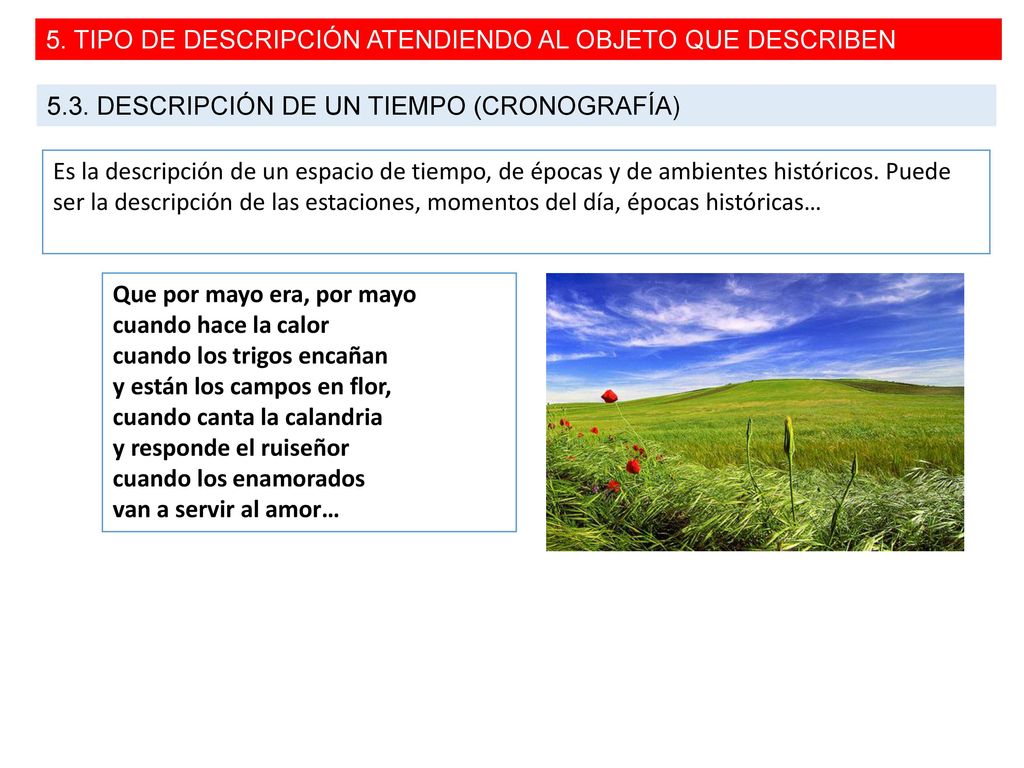 5. TIPO DE DESCRIPCIÓN ATENDIENDO AL OBJETO QUE DESCRIBEN

5.3. DESCRIPCIÓN DE UN TIEMPO (CRONOGRAFÍA)

Es la descripción de un espacio de tiempo, de épocas y de ambientes históricos. Puede ser la descripción de las estaciones, momentos del día, épocas históricas…

Que por mayo era, por mayo
cuando hace la calor
cuando los trigos encañan
y están los campos en flor,
cuando canta la calandria
y responde el ruiseñor
cuando los enamorados
van a servir al amor…